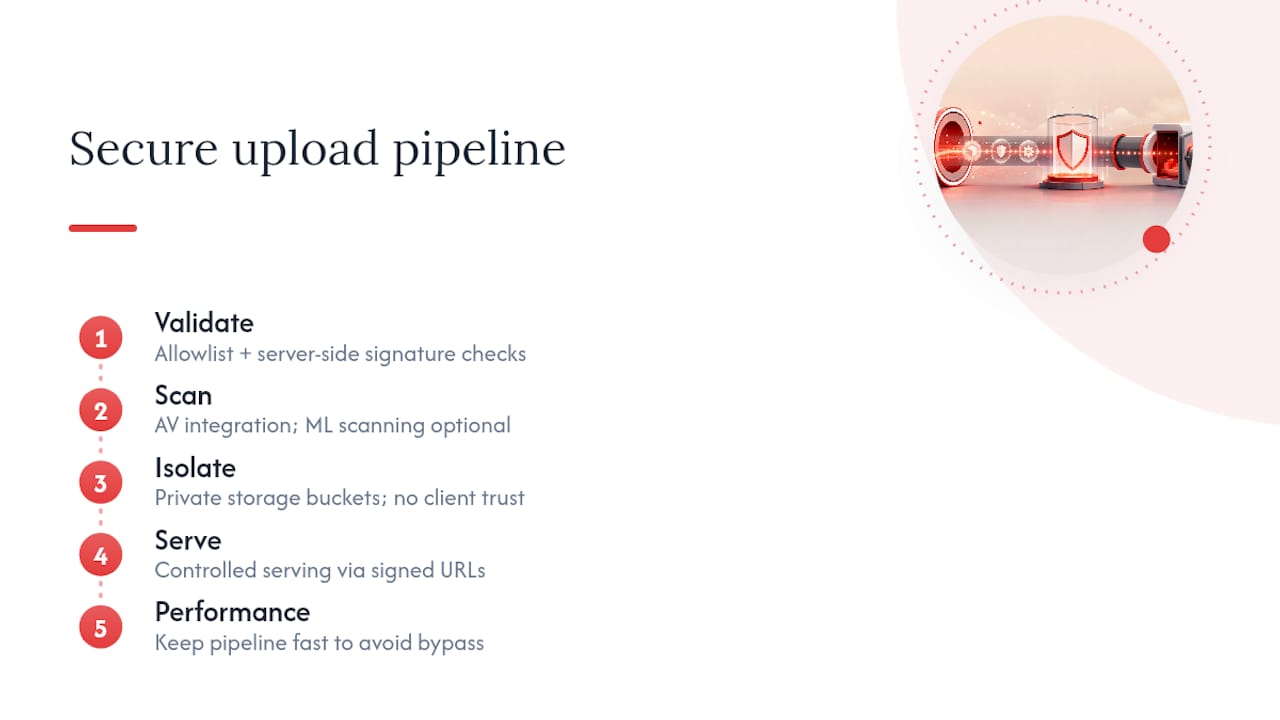 Secure upload pipeline

1 Validate
Allowlist + server-side signature checks

2 Scan
AV integration; ML scanning optional

3 Isolate
Private storage buckets; no client trust

4 Serve
Controlled serving via signed URLs

5 Performance
Keep pipeline fast to avoid bypass